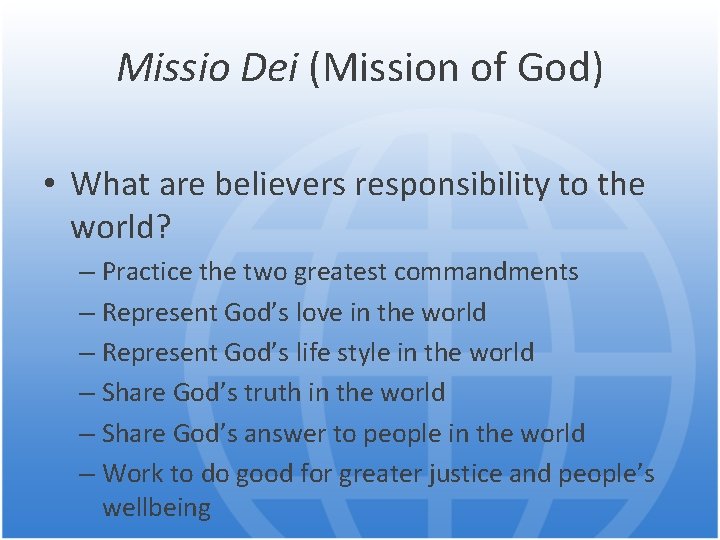 Missio Dei (Mission of God)

• What are believers responsibility to the world?
– Practice the two greatest commandments
– Represent God's love in the world
– Represent God's life style in the world
– Share God's truth in the world
– Share God's answer to people in the world
– Work to do good for greater justice and people's wellbeing